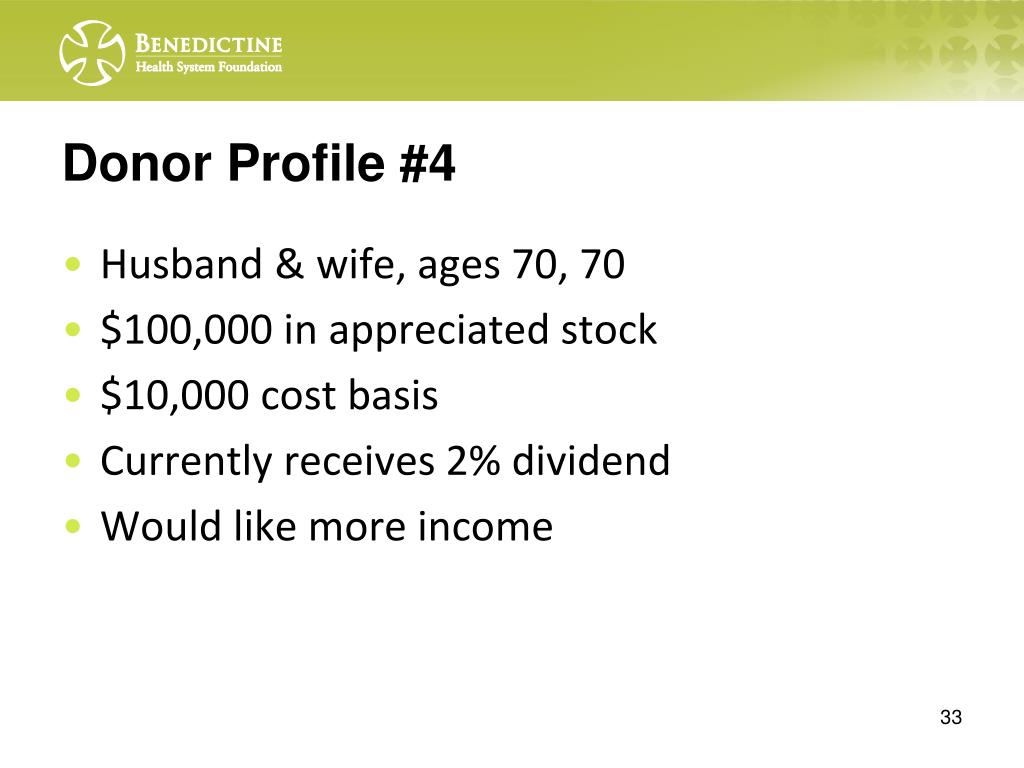 BENEDICTINE
Health System Foundation

Donor Profile #4

• Husband & wife, ages 70, 70
• \$100,000 in appreciated stock
• \$10,000 cost basis
• Currently receives 2% dividend
• Would like more income

33